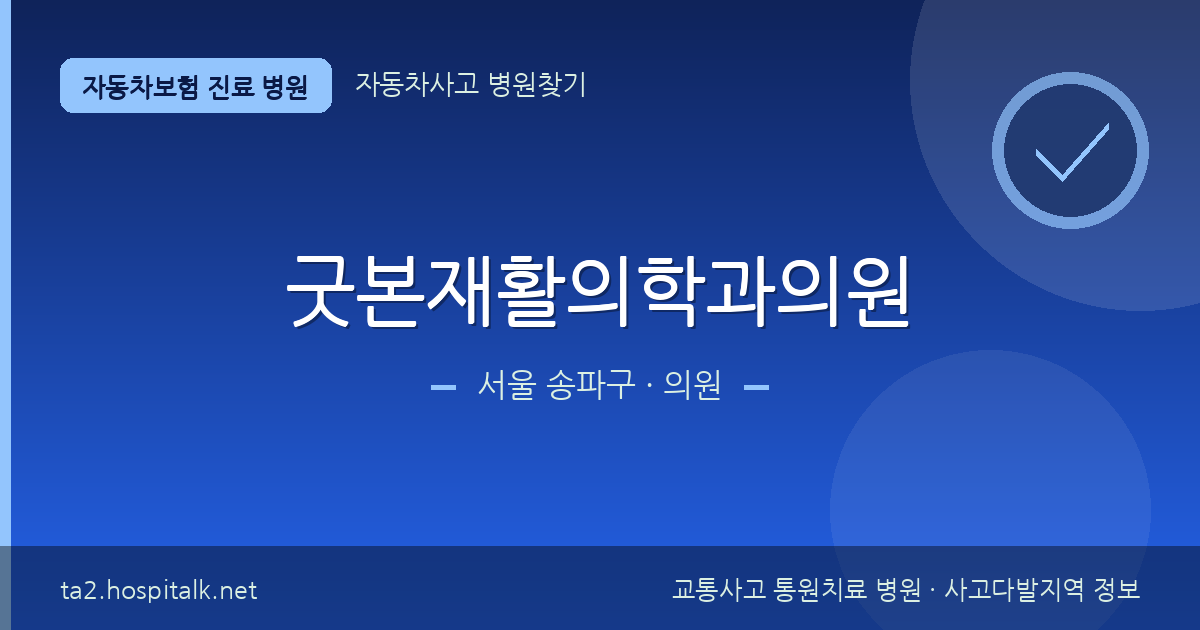 자동차보험 진료 병원

자동차사고 병원찾기

굿본재활의학과의원

서울 송파구 · 의원

ta2.hospitalk.net

교통사고 통원치료 병원 · 사고다발지역 정보